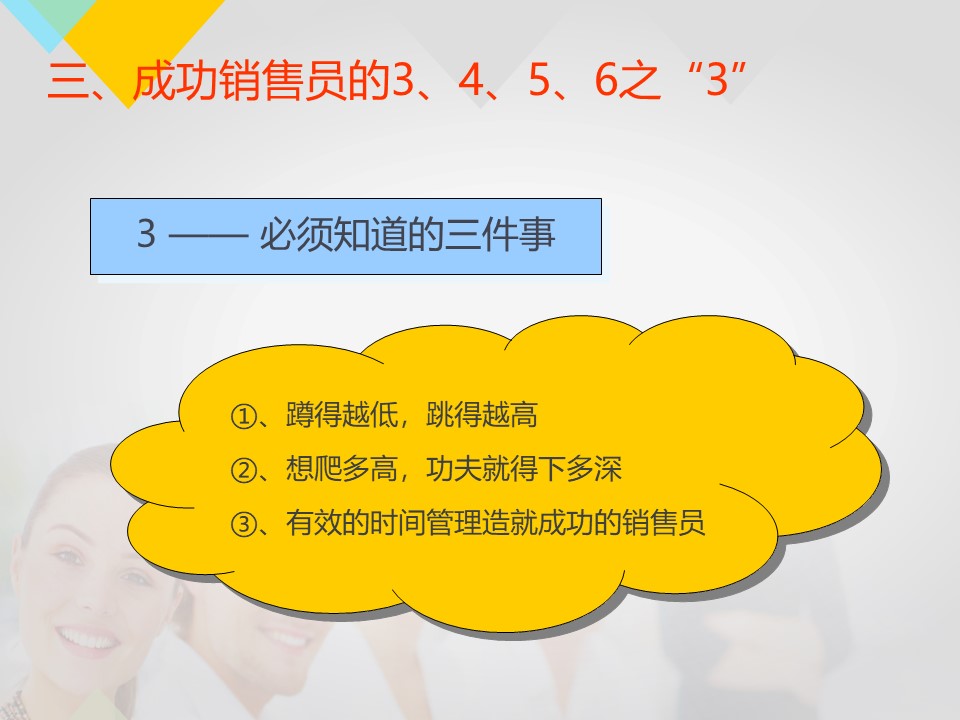 三、成功销售员的3、4、5、6之“3”

3 —— 必须知道的三件事

①、蹲得越低，跳得越高
②、想爬多高，功夫就得下多深
③、有效的时间管理造就成功的销售员